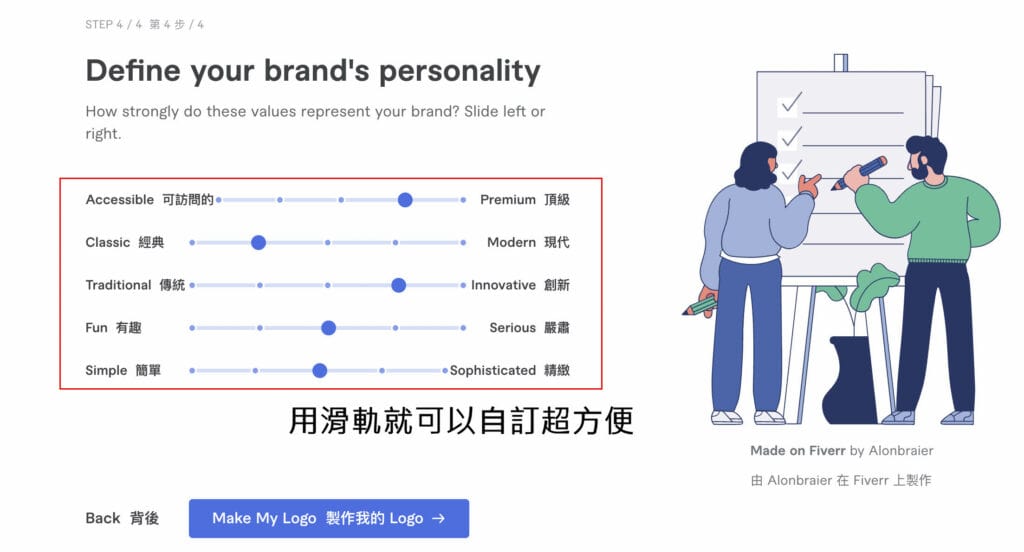 STEP 4 / 4 第 4 步 / 4

Define your brand's personality

How strongly do these values represent your brand? Slide left or right.

Accessible 可訪問的 Premium 頂級

Classic 經典 Modern 現代

Traditional 傳統 Innovative 創新

Fun 有趣 Serious 嚴肅

Simple 簡單 Sophisticated 精緻

用滑軌就可以自訂超方便

Made on Fiverr by Alonbraier

由 Alonbraier 在 Fiverr 上製作

Back 背後

Make My Logo 製作我的 Logo →